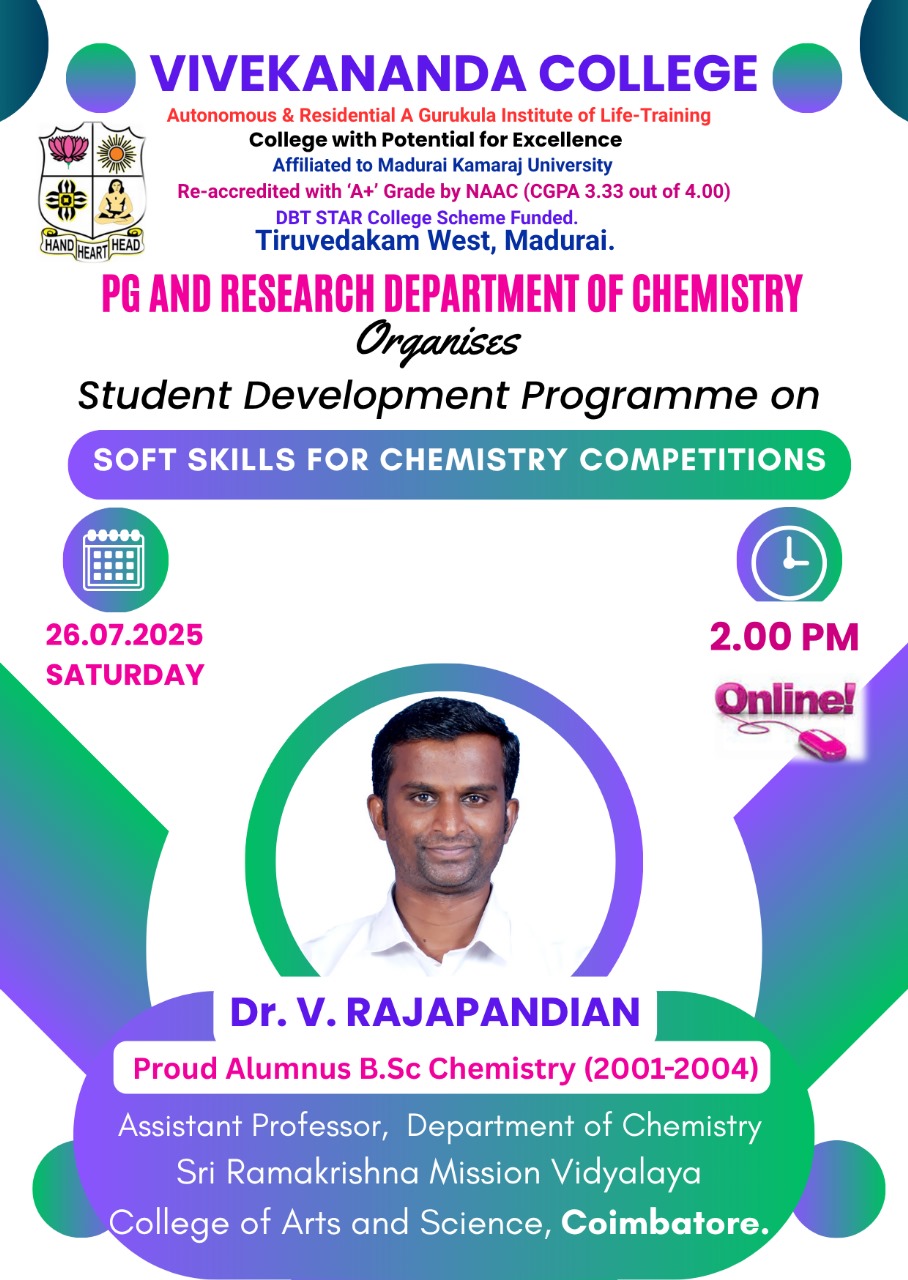 VIVEKANANDA COLLEGE
Autonomous & Residential A Gurukula Institute of Life-Training
College with Potential for Excellence
Affiliated to Madurai Kamaraj University
Re-accredited with 'A+' Grade by NAAC (CGPA 3.33 out of 4.00)
DBT STAR College Scheme Funded.
Tiruvedakam West, Madurai.

HAND HEART HEAD

PG AND RESEARCH DEPARTMENT OF CHEMISTRY
Organises
Student Development Programme on

SOFT SKILLS FOR CHEMISTRY COMPETITIONS

26.07.2025
SATURDAY

2.00 PM

Online!

Dr. V. RAJAPANDIAN
Proud Alumnus B.Sc Chemistry (2001-2004)
Assistant Professor, Department of Chemistry
Sri Ramakrishna Mission Vidyalaya
College of Arts and Science, Coimbatore.